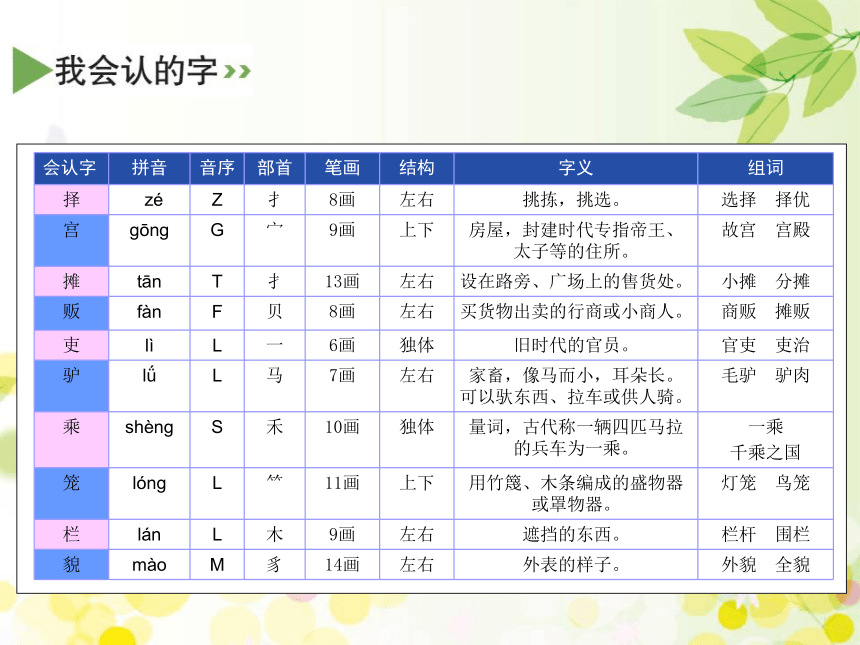 我会认的字

| 会认字 | 拼音 | 音序 | 部首 | 笔画 | 结构 | 字义 | 组词 |
|---|---|---|---|---|---|---|---|
| 择 | zé | Z | 扌 | 8画 | 左右 | 挑拣，挑选。 | 选择　择优 |
| 宫 | gōng | G | 宀 | 9画 | 上下 | 房屋，封建时代专指帝王、太子等的住所。 | 故宫　宫殿 |
| 摊 | tān | T | 扌 | 13画 | 左右 | 设在路旁、广场上的售货处。 | 小摊　分摊 |
| 贩 | fàn | F | 贝 | 8画 | 左右 | 买货物出卖的行商或小商人。 | 商贩　摊贩 |
| 吏 | lì | L | 一 | 6画 | 独体 | 旧时代的官员。 | 官吏　吏治 |
| 驴 | lǘ | L | 马 | 7画 | 左右 | 家畜，像马而小，耳朵长。可以驮东西、拉车或供人骑。 | 毛驴　驴肉 |
| 乘 | shèng | S | 禾 | 10画 | 独体 | 量词，古代称一辆四匹马拉的兵车为一乘。 | 一乘　千乘之国 |
| 笼 | lóng | L | ⺮ | 11画 | 上下 | 用竹篾、木条编成的盛物器或罩物器。 | 灯笼　鸟笼 |
| 栏 | lán | L | 木 | 9画 | 左右 | 遮挡的东西。 | 栏杆　围栏 |
| 貌 | mào | M | 豸 | 14画 | 左右 | 外表的样子。 | 外貌　全貌 |